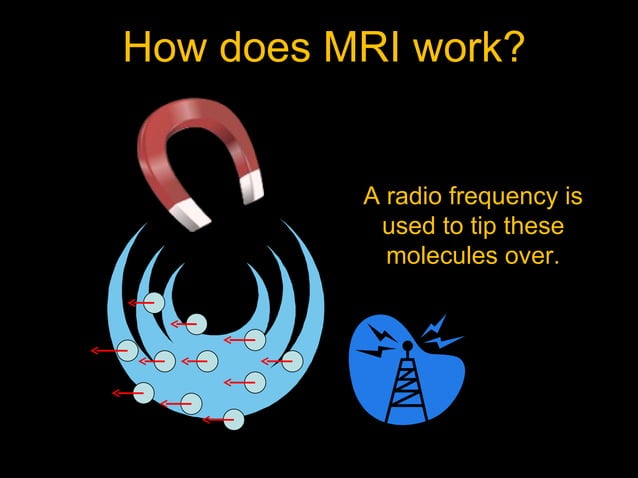 How does MRI work?

A radio frequency is used to tip these molecules over.